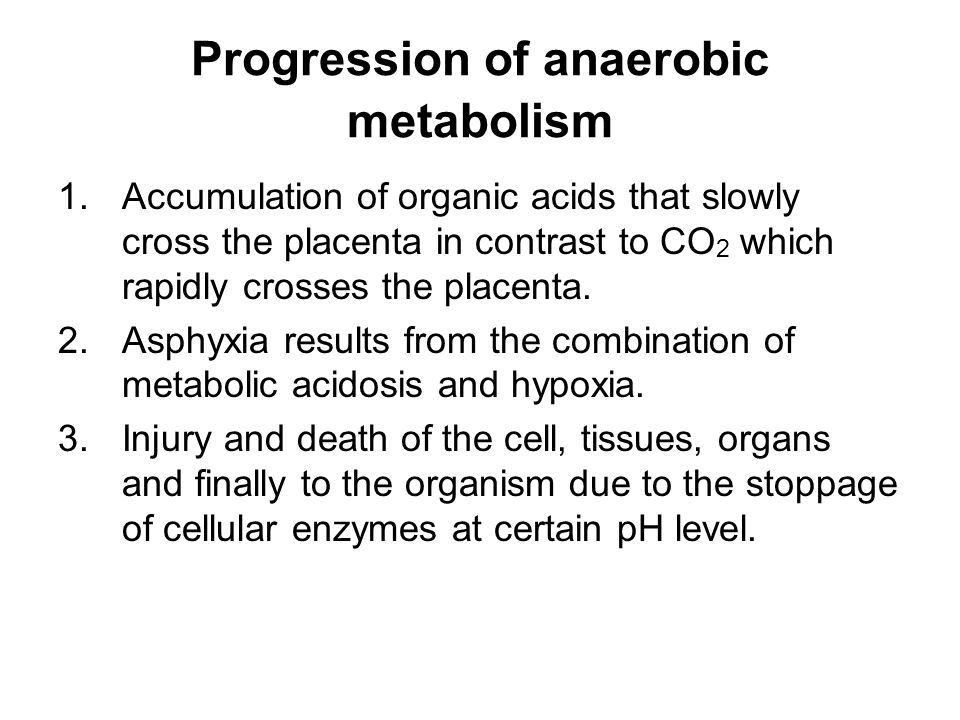 Progression of anaerobic metabolism

1. Accumulation of organic acids that slowly cross the placenta in contrast to $CO_2$ which rapidly crosses the placenta.
2. Asphyxia results from the combination of metabolic acidosis and hypoxia.
3. Injury and death of the cell, tissues, organs and finally to the organism due to the stoppage of cellular enzymes at certain pH level.